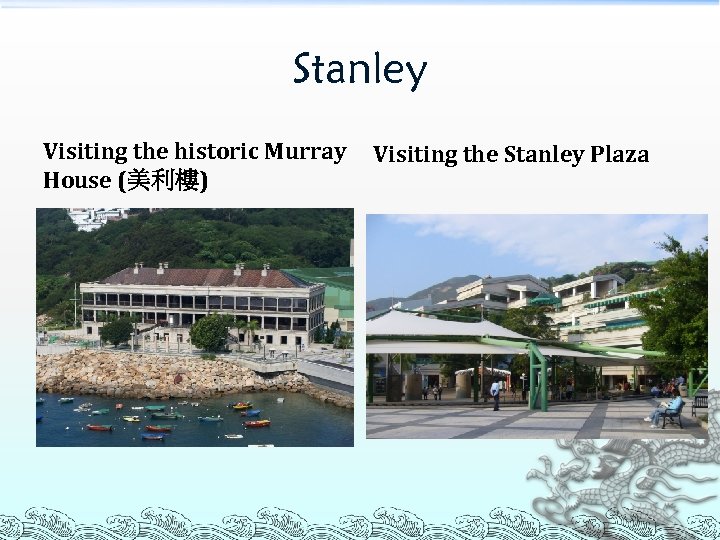 Stanley

Visiting the historic Murray House (美利樓)

Visiting the Stanley Plaza